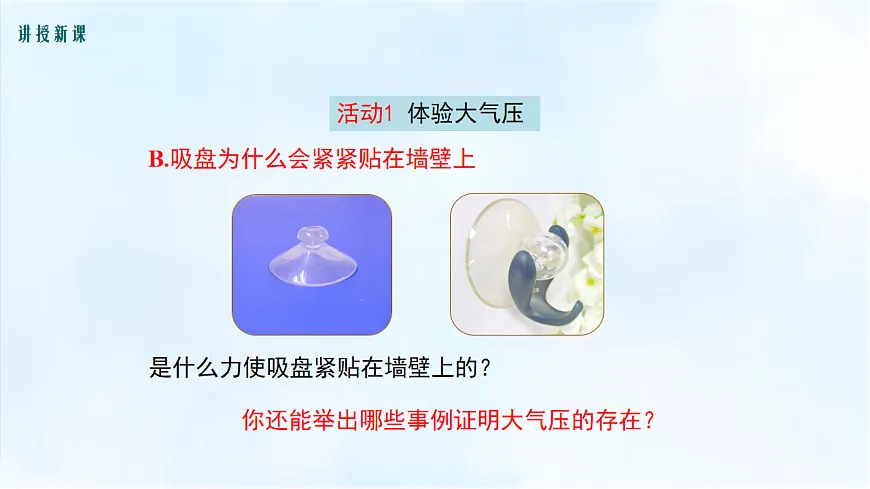 讲授新课

活动1 体验大气压

B.吸盘为什么会紧紧贴在墙壁上

是什么力使吸盘紧贴在墙壁上的？

你还能举出哪些事例证明大气压的存在？